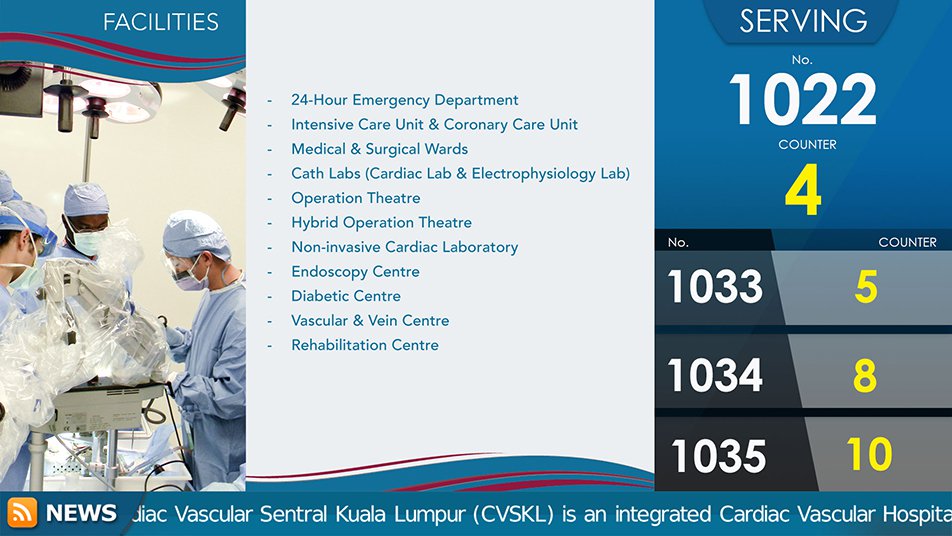 FACILITIES

- 24-Hour Emergency Department
- Intensive Care Unit & Coronary Care Unit
- Medical & Surgical Wards
- Cath Labs (Cardiac Lab & Electrophysiology Lab)
- Operation Theatre
- Hybrid Operation Theatre
- Non-invasive Cardiac Laboratory
- Endoscopy Centre
- Diabetic Centre
- Vascular & Vein Centre
- Rehabilitation Centre

SERVING

No.

1022

COUNTER

4

| No. | COUNTER |
|---|---|
| 1033 | 5 |
| 1034 | 8 |
| 1035 | 10 |

NEWS diac Vascular Sentral Kuala Lumpur (CVSKL) is an integrated Cardiac Vascular Hospita